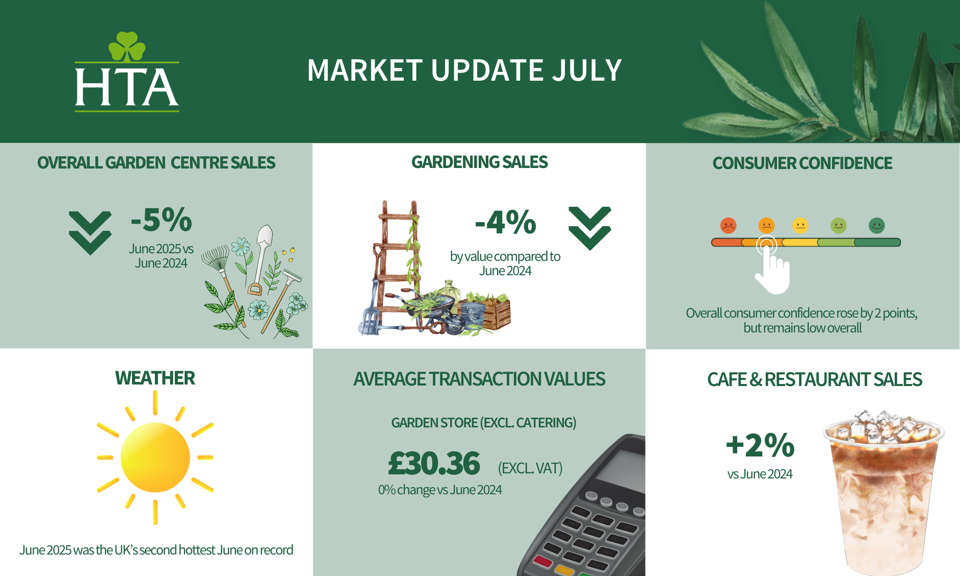 HTA

MARKET UPDATE JULY

OVERALL GARDEN CENTRE SALES

-5%
June 2025 vs June 2024

GARDENING SALES

-4%
by value compared to June 2024

CONSUMER CONFIDENCE

Overall consumer confidence rose by 2 points, but remains low overall

WEATHER

June 2025 was the UK's second hottest June on record

AVERAGE TRANSACTION VALUES

GARDEN STORE (EXCL. CATERING)

£30.36 (EXCL. VAT)
0% change vs June 2024

CAFE & RESTAURANT SALES

+2%
vs June 2024